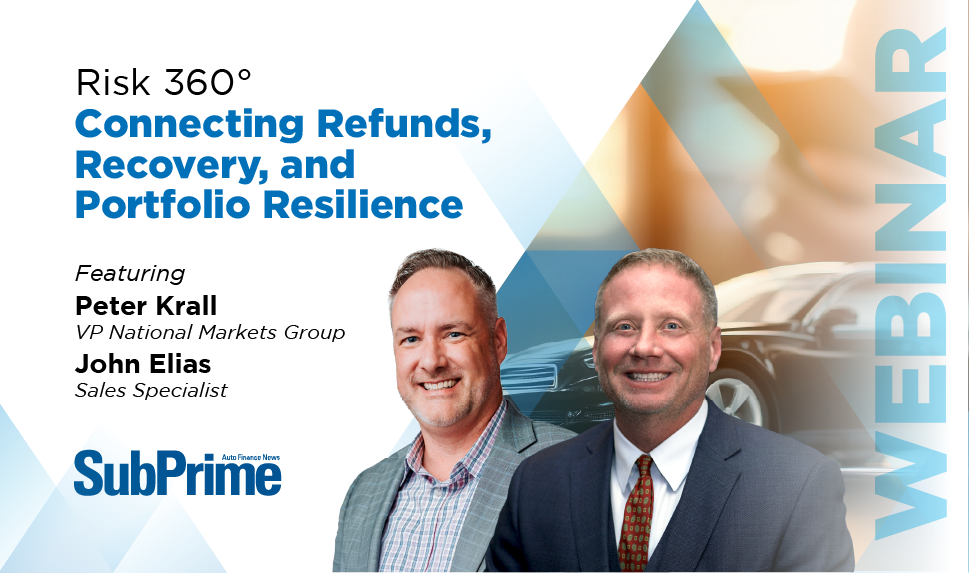 Risk 360°
Connecting Refunds, Recovery, and Portfolio Resilience

Featuring
Peter Krall
VP National Markets Group
John Elias
Sales Specialist

SubPrime Auto Finance News

WEBINAR